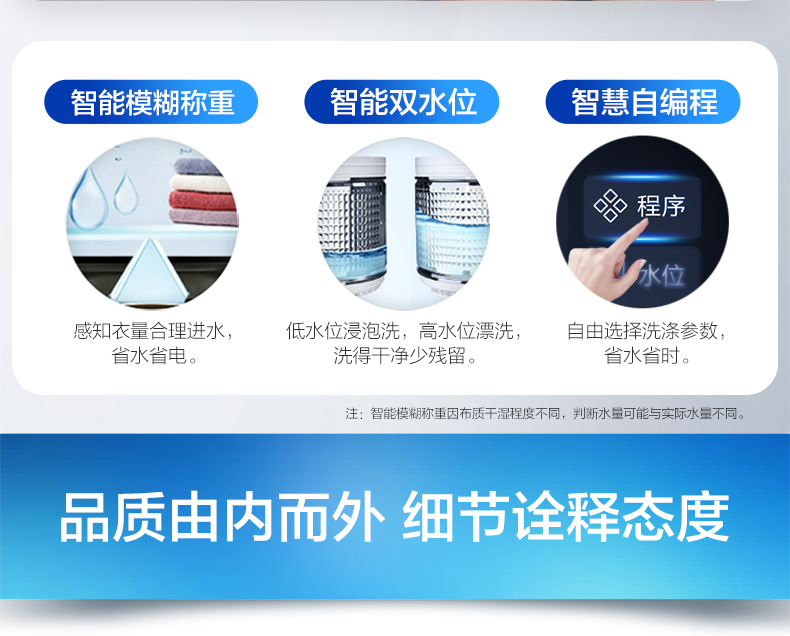 智能模糊称重

感知衣量合理进水，省水省电。

智能双水位

低水位浸泡洗，高水位漂洗，洗得干净少残留。

智慧自编程

程序

水位

自由选择洗涤参数，省水省时。

注：智能模糊称重因布质干湿程度不同，判断水量可能与实际水量不同。

品质由内而外 细节诠释态度